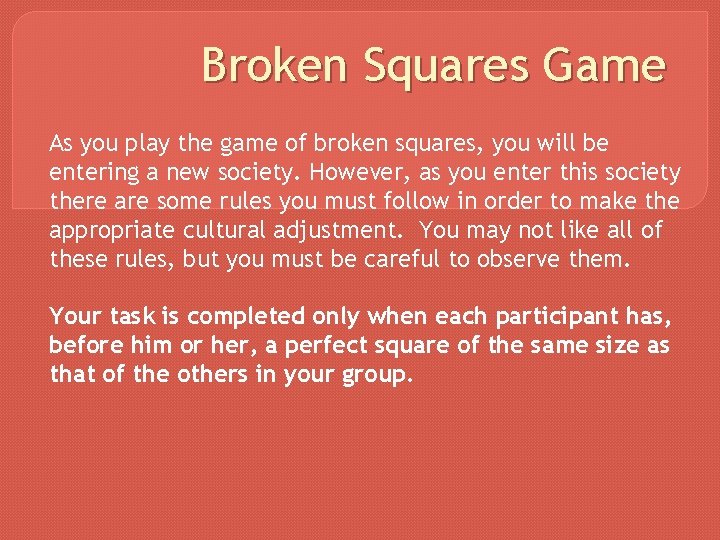 Broken Squares Game

As you play the game of broken squares, you will be entering a new society. However, as you enter this society there are some rules you must follow in order to make the appropriate cultural adjustment. You may not like all of these rules, but you must be careful to observe them.

Your task is completed only when each participant has, before him or her, a perfect square of the same size as that of the others in your group.